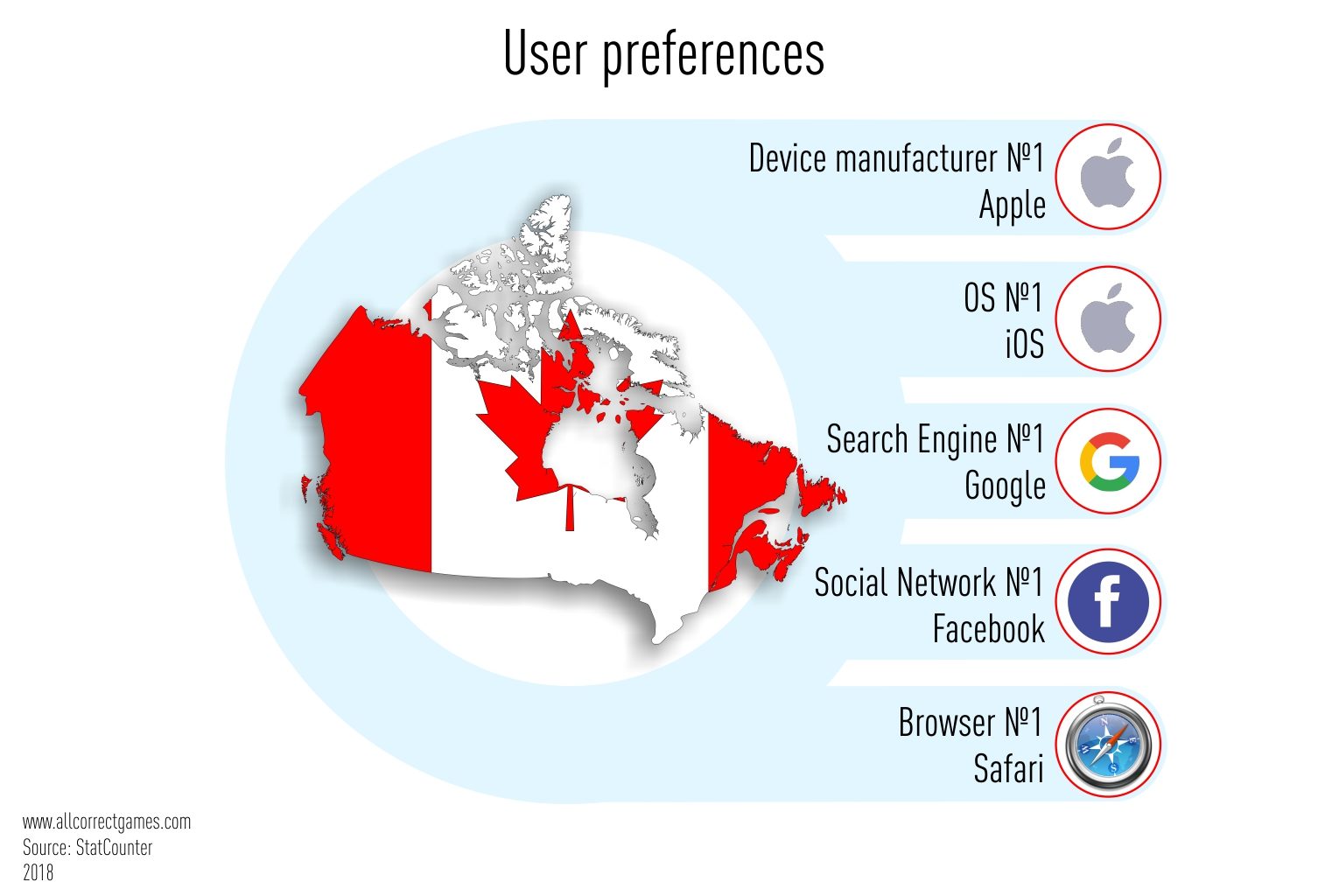 User preferences

Device manufacturer №1
Apple

OS №1
iOS

Search Engine №1
Google

Social Network №1
Facebook

Browser №1
Safari

www.allcorrectgames.com
Source: StatCounter
2018